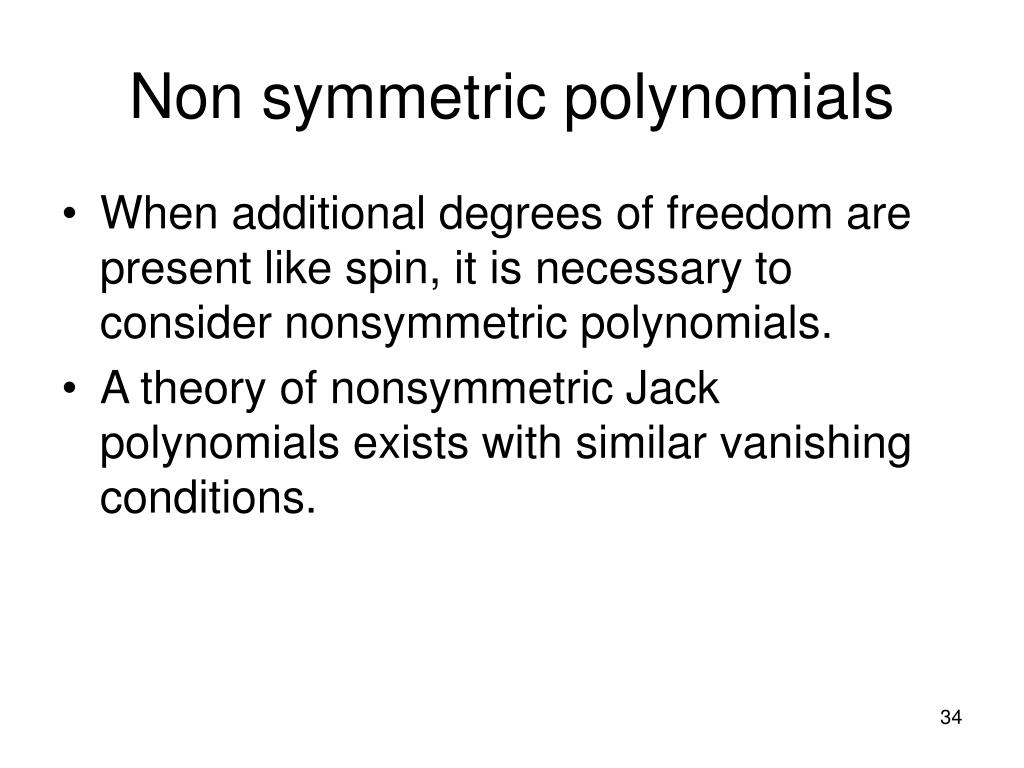 Non symmetric polynomials

• When additional degrees of freedom are present like spin, it is necessary to consider nonsymmetric polynomials.
• A theory of nonsymmetric Jack polynomials exists with similar vanishing conditions.

34